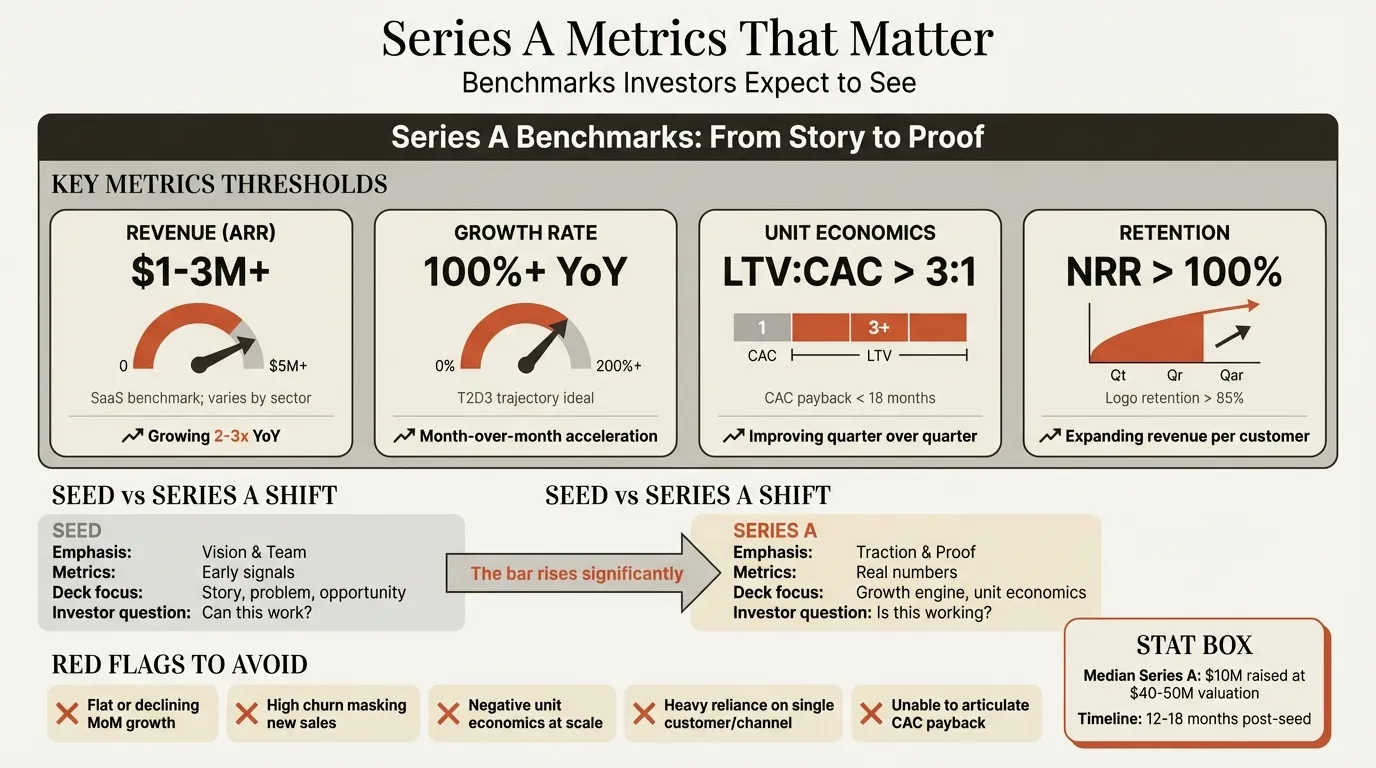 Series A Metrics That Matter

Benchmarks Investors Expect to See

Series A Benchmarks: From Story to Proof

KEY METRICS THRESHOLDS

REVENUE (ARR)
$1-3M+
0
$5M+
SaaS benchmark; varies by sector
Growing 2-3x YoY

GROWTH RATE
100%+ YoY
0%
200%+
T2D3 trajectory ideal
Month-over-month acceleration

UNIT ECONOMICS
LTV:CAC > 3:1
1
3+
CAC
LTV
CAC payback < 18 months
Improving quarter over quarter

RETENTION
NRR > 100%
Qt
Qr
Qar
Logo retention > 85%
Expanding revenue per customer

SEED vs SERIES A SHIFT

SEED
Emphasis: Vision & Team
Metrics: Early signals
Deck focus: Story, problem, opportunity
Investor question: Can this work?

The bar rises significantly

SEED vs SERIES A SHIFT

SERIES A
Emphasis: Traction & Proof
Metrics: Real numbers
Deck focus: Growth engine, unit economics
Investor question: Is this working?

RED FLAGS TO AVOID

Flat or declining MoM growth

High churn masking new sales

Negative unit economics at scale

Heavy reliance on single customer/channel

Unable to articulate CAC payback

STAT BOX
Median Series A: $10M raised at $40-50M valuation
Timeline: 12-18 months post-seed